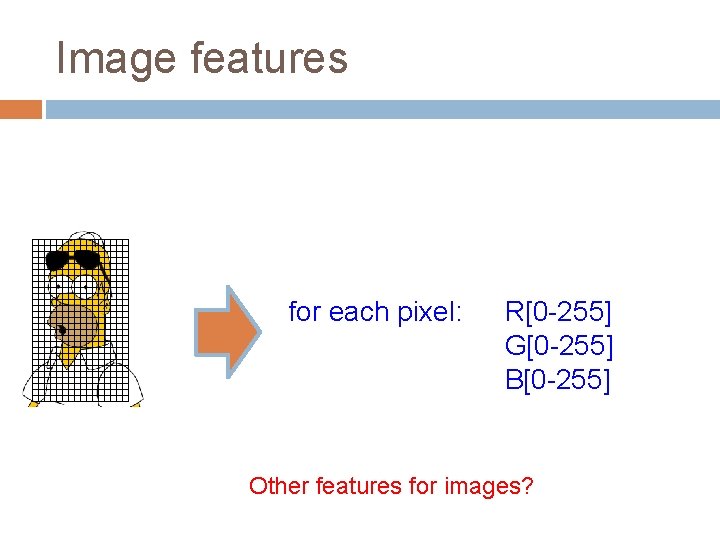 Image features

for each pixel: R[0-255]
G[0-255]
B[0-255]

Other features for images?